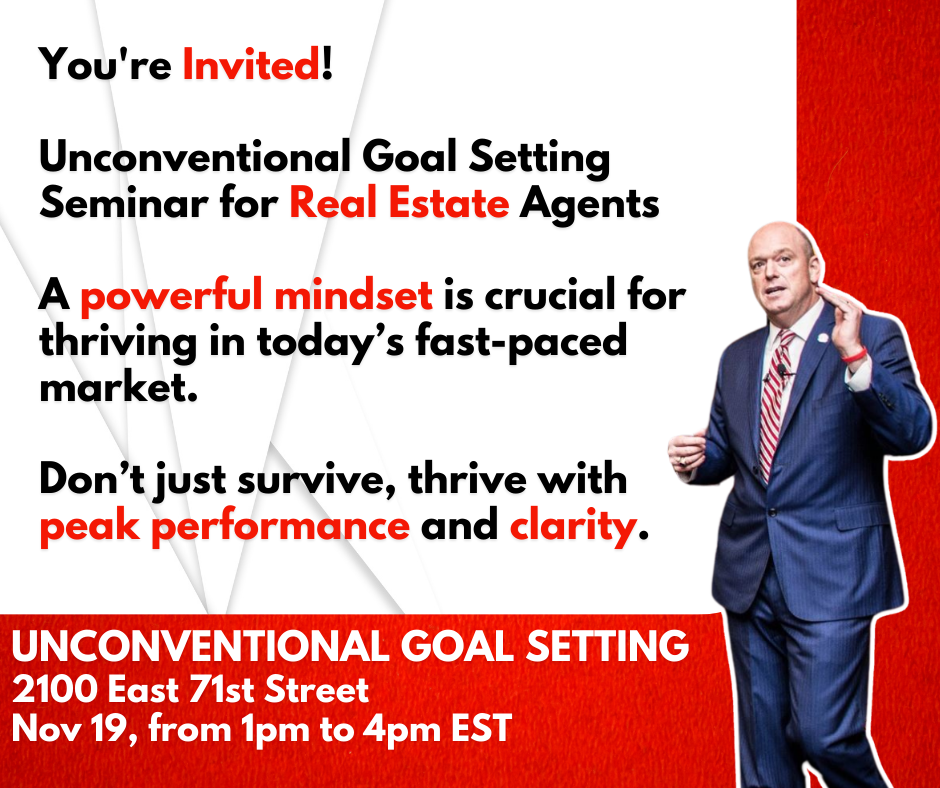 You're Invited!

Unconventional Goal Setting Seminar for Real Estate Agents

A powerful mindset is crucial for thriving in today's fast-paced market.

Don't just survive, thrive with peak performance and clarity.

UNCONVENTIONAL GOAL SETTING
2100 East 71st Street
Nov 19, from 1pm to 4pm EST